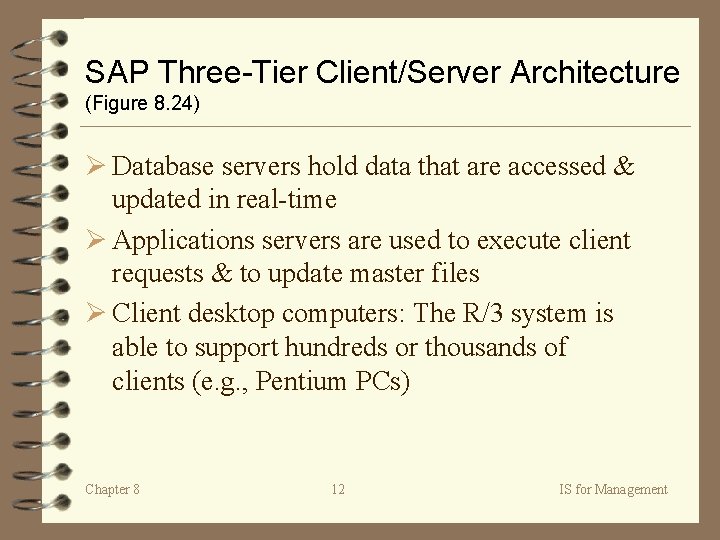 SAP Three-Tier Client/Server Architecture
(Figure 8.24)

➢ Database servers hold data that are accessed & updated in real-time

➢ Applications servers are used to execute client requests & to update master files

➢ Client desktop computers: The R/3 system is able to support hundreds or thousands of clients (e.g., Pentium PCs)

Chapter 8 12 IS for Management